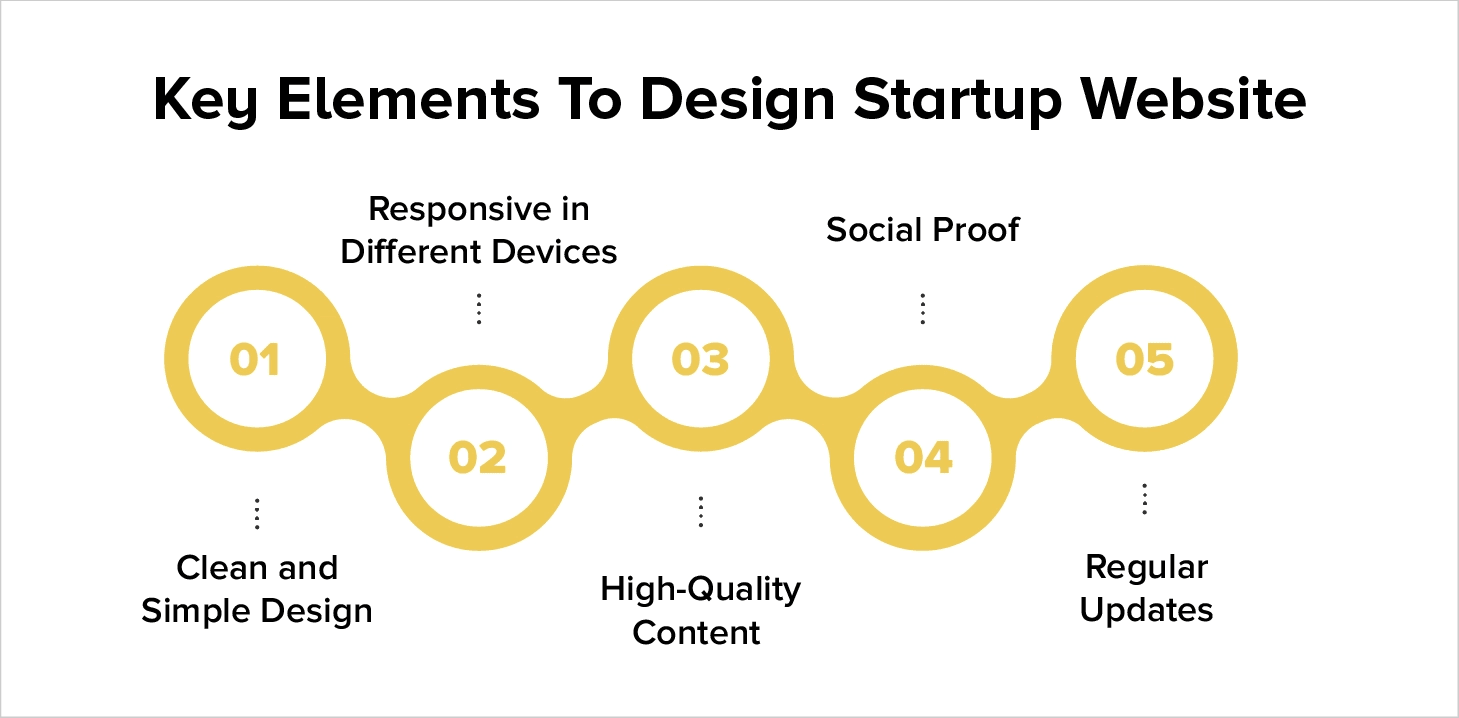 Key Elements To Design Startup Website

01
Clean and Simple Design

02
Responsive in Different Devices

03
High-Quality Content

04
Social Proof

05
Regular Updates